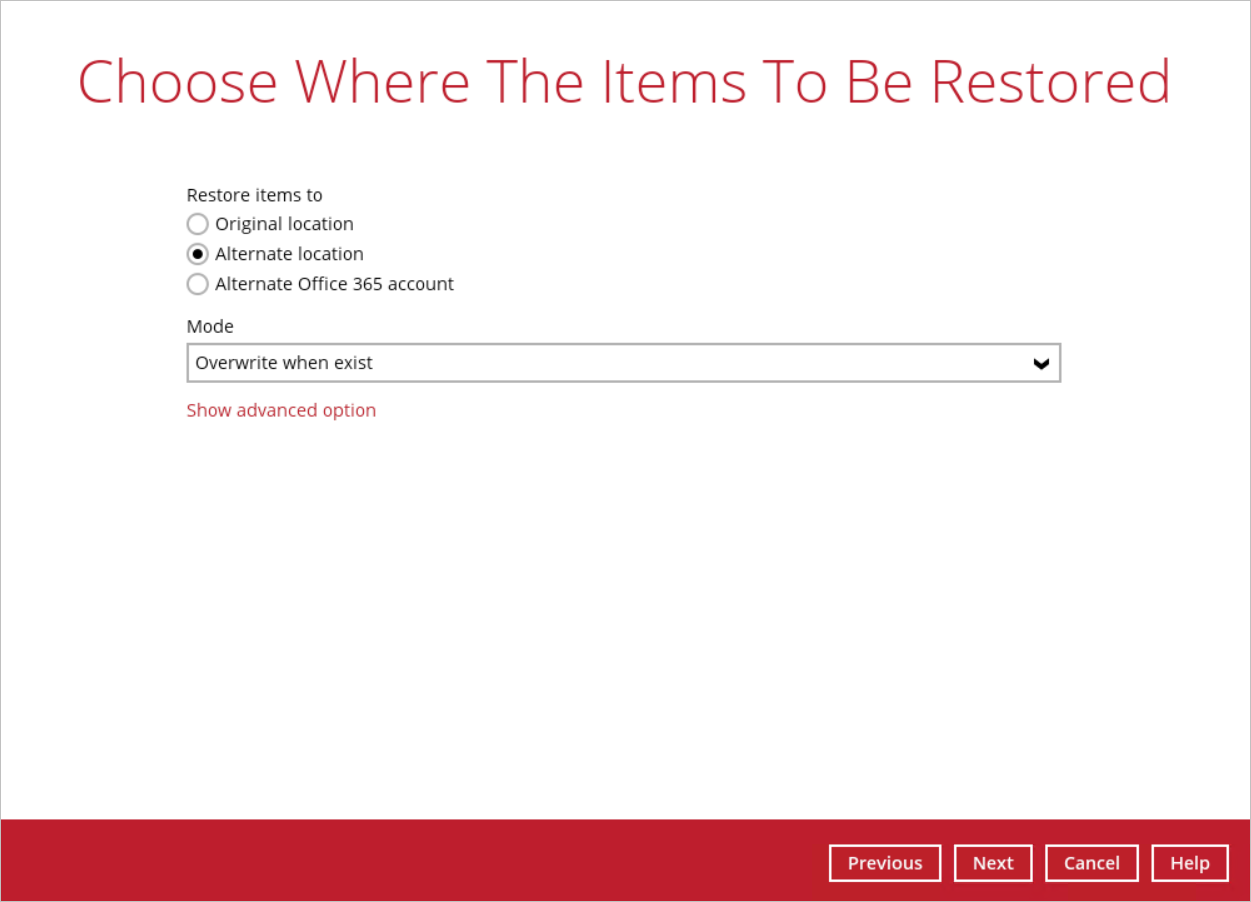 Choose Where The Items To Be Restored

Restore items to
Original location
Alternate location
Alternate Office 365 account

Mode
Overwrite when exist

Show advanced option

Previous Next Cancel Help